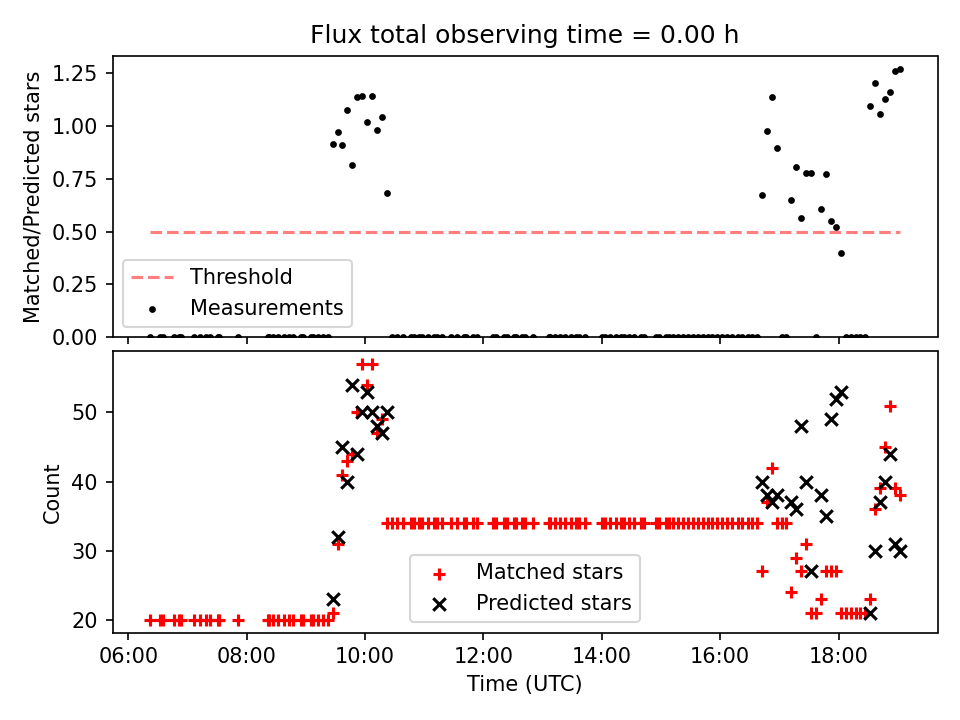 Flux total observing time = 0.00 h

Matched/Predicted stars

1.25
1.00
0.75
0.50
0.25
0.00

Threshold
Measurements

Count

50
40
30
20

Matched stars
Predicted stars

06:00 08:00 10:00 12:00 14:00 16:00 18:00

Time (UTC)